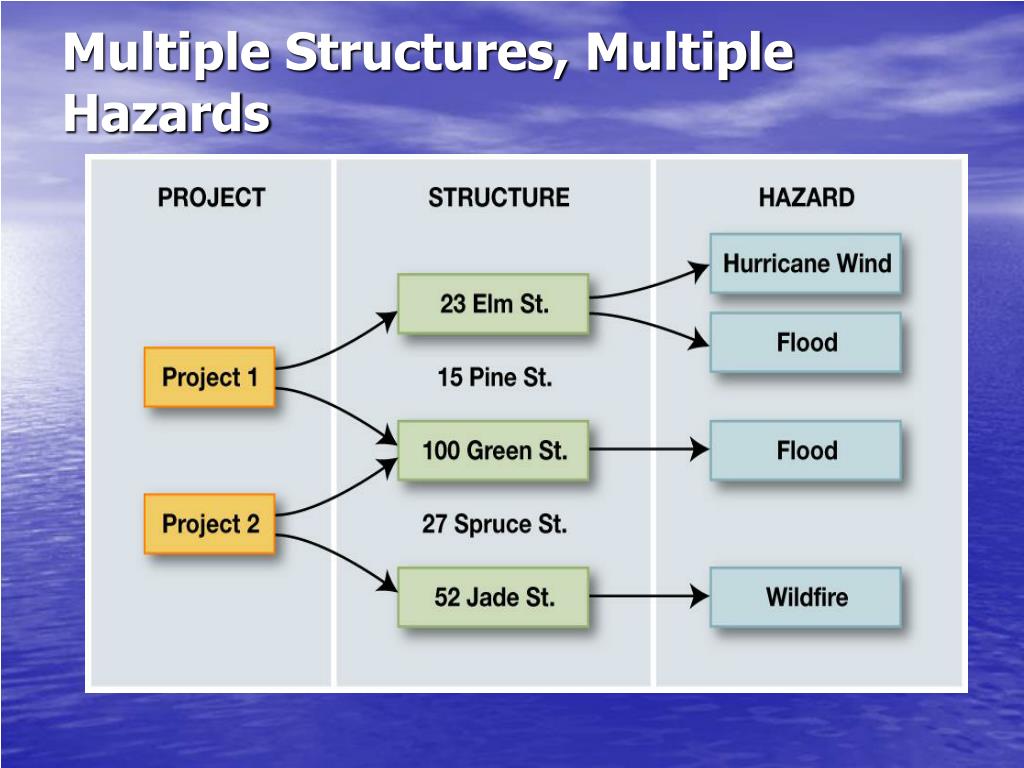 Multiple Structures, Multiple Hazards

PROJECT

Project 1

Project 2

STRUCTURE

23 Elm St.

15 Pine St.

100 Green St.

27 Spruce St.

52 Jade St.

HAZARD

Hurricane Wind

Flood

Flood

Wildfire